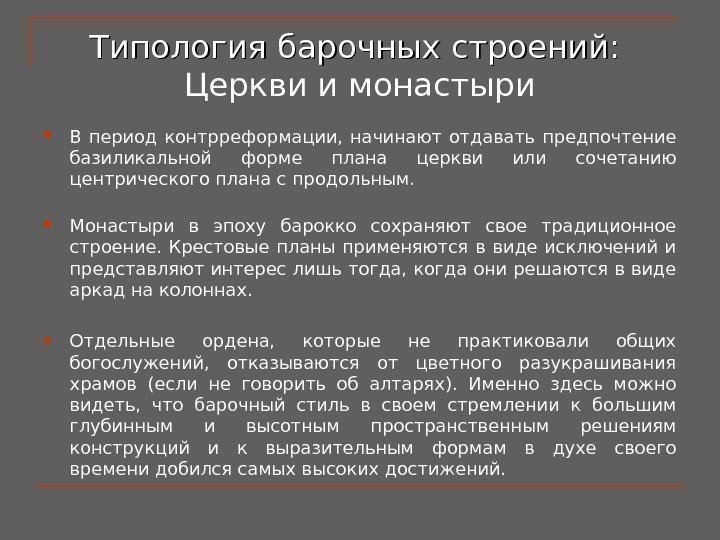 Типология барочных строений: Церкви и монастыри

В период контрреформации, начинают отдавать предпочтение базиликальной форме плана церкви или сочетанию центрического плана с продольным.

Монастыри в эпоху барокко сохраняют свое традиционное строение. Крестовые планы применяются в виде исключений и представляют интерес лишь тогда, когда они решаются в виде аркад на колоннах.

Отдельные ордена, которые не практиковали общих богослужений, отказываются от цветного разукрашивания храмов (если не говорить об алтарях). Именно здесь можно видеть, что барочный стиль в своем стремлении к большим глубинным и высотным пространственным решениям конструкций и к выразительным формам в духе своего времени добился самых высоких достижений.